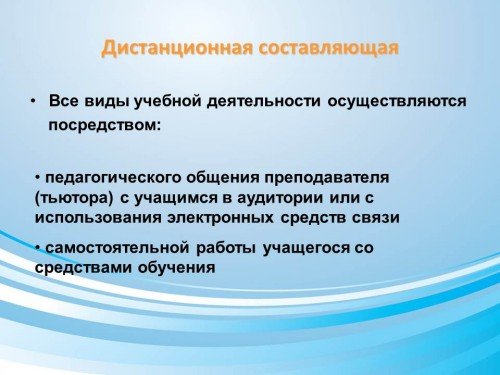 Дистанционная составляющая

• Все виды учебной деятельности осуществляются посредством:

• педагогического общения преподавателя (тьютора) с учащимся в аудитории или с использования электронных средств связи

• самостоятельной работы учащегося со средствами обучения